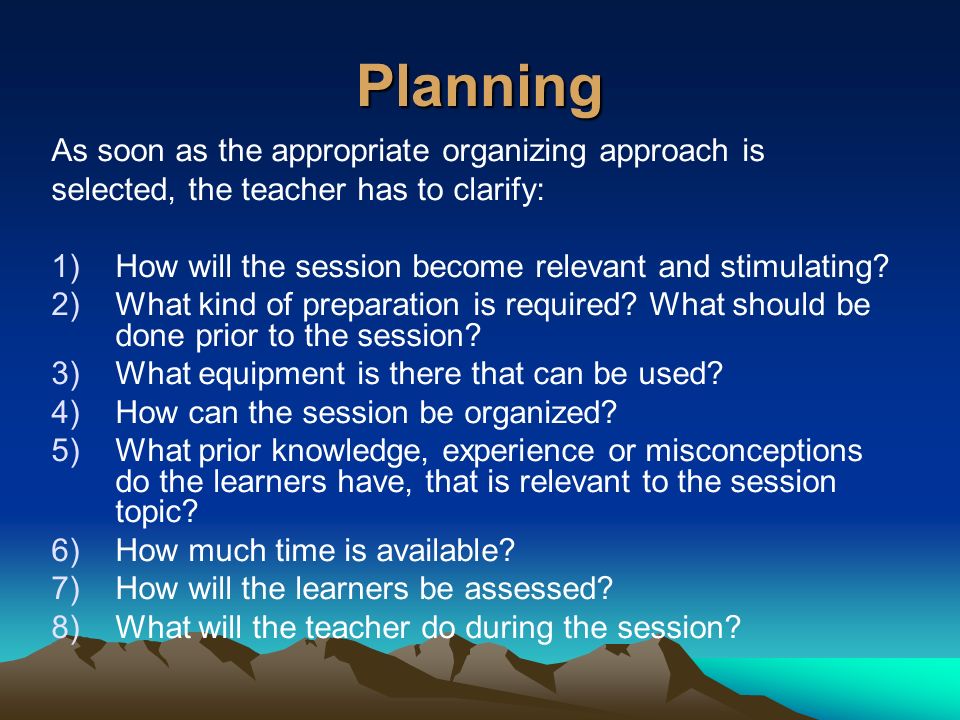 Planning

As soon as the appropriate organizing approach is selected, the teacher has to clarify:

1) How will the session become relevant and stimulating?
2) What kind of preparation is required? What should be done prior to the session?
3) What equipment is there that can be used?
4) How can the session be organized?
5) What prior knowledge, experience or misconceptions do the learners have, that is relevant to the session topic?
6) How much time is available?
7) How will the learners be assessed?
8) What will the teacher do during the session?